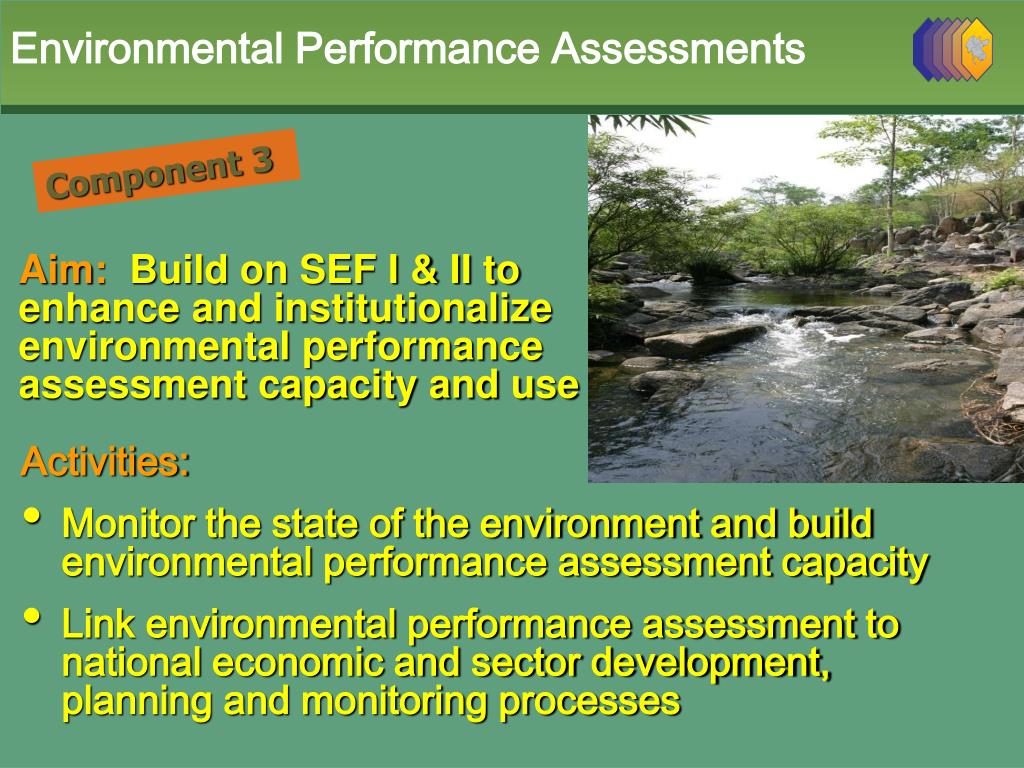 Environmental Performance Assessments

Component 3

Aim: Build on SEF I & II to enhance and institutionalize environmental performance assessment capacity and use

Activities:

• Monitor the state of the environment and build environmental performance assessment capacity

• Link environmental performance assessment to national economic and sector development, planning and monitoring processes